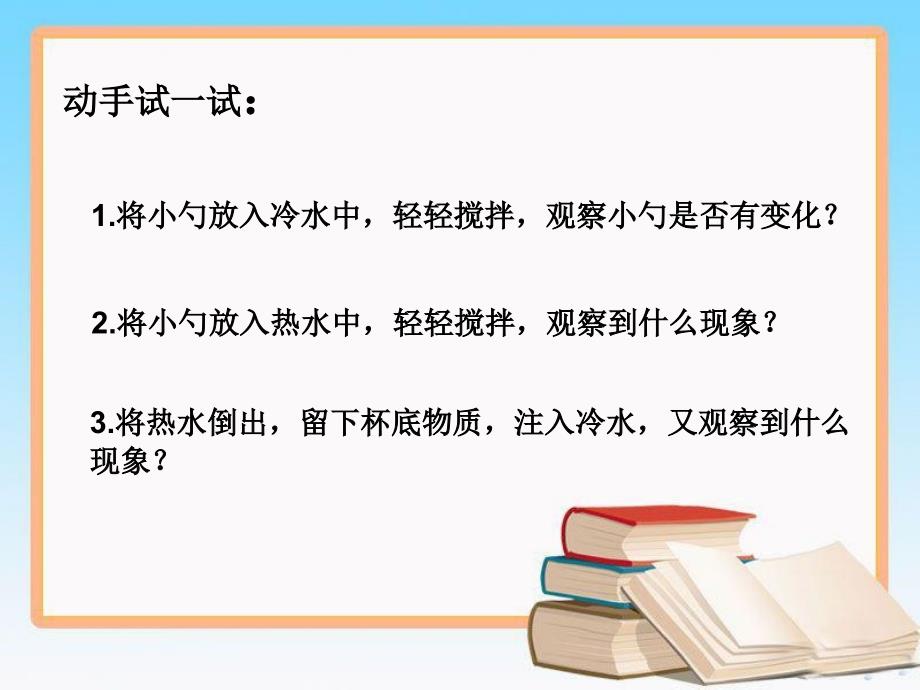 动手试一试：

1.将小勺放入冷水中，轻轻搅拌，观察小勺是否有变化？

2.将小勺放入热水中，轻轻搅拌，观察到什么现象？

3.将热水倒出，留下杯底物质，注入冷水，又观察到什么现象？